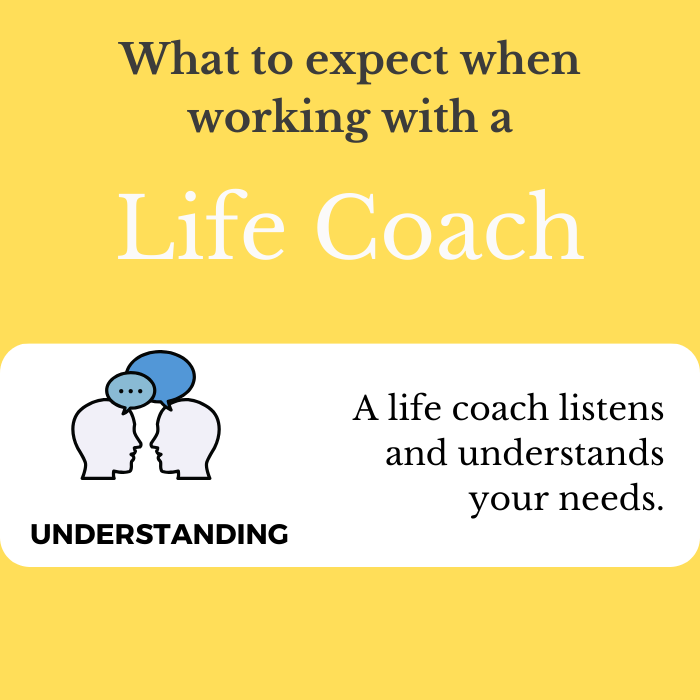 What to expect when working with a

Life Coach

UNDERSTANDING

A life coach listens and understands your needs.